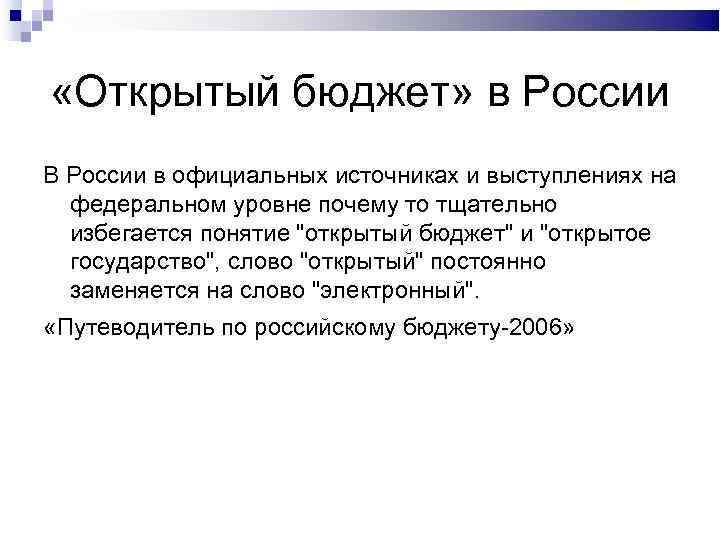 «Открытый бюджет» в России

В России в официальных источниках и выступлениях на федеральном уровне почему то тщательно избегается понятие "открытый бюджет" и "открытое государство", слово "открытый" постоянно заменяется на слово "электронный".

«Путеводитель по российскому бюджету-2006»